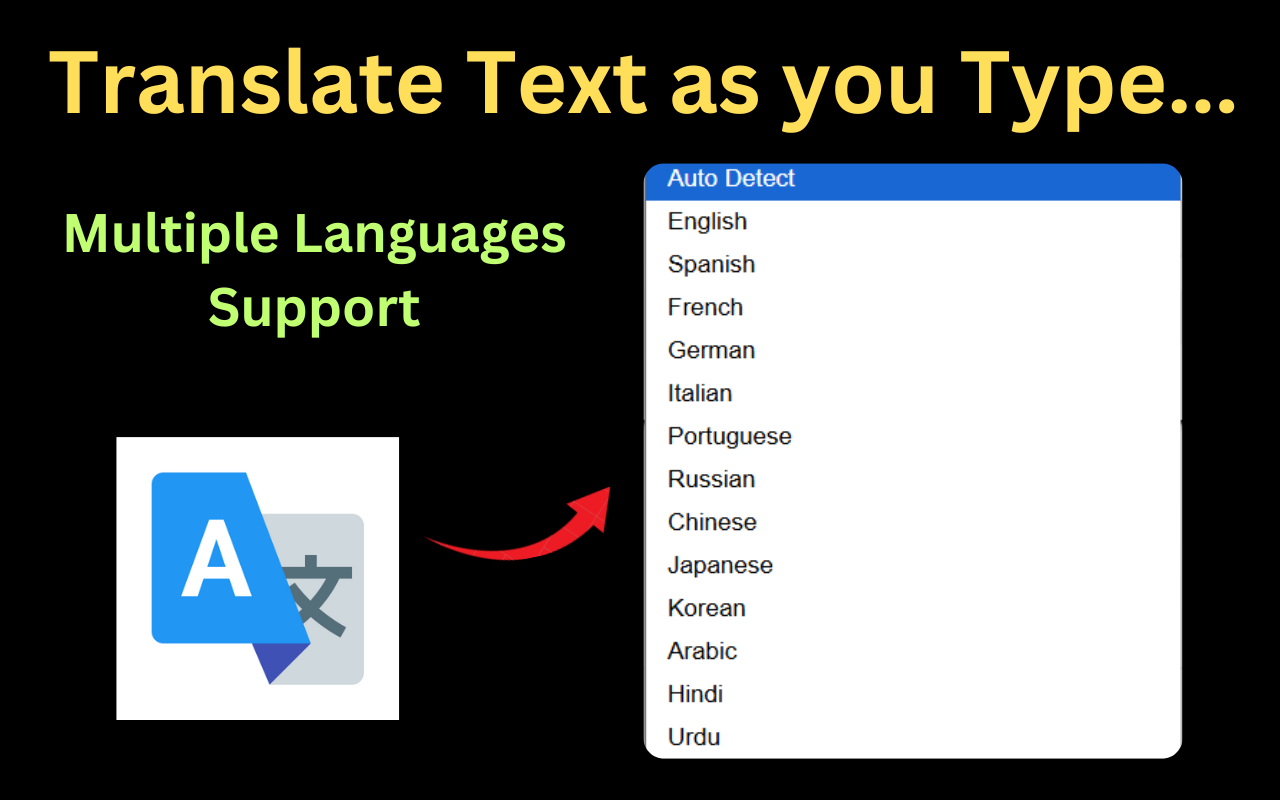 Translate Text as you Type...

Multiple Languages Support

A 文

Auto Detect
English
Spanish
French
German
Italian
Portuguese
Russian
Chinese
Japanese
Korean
Arabic
Hindi
Urdu